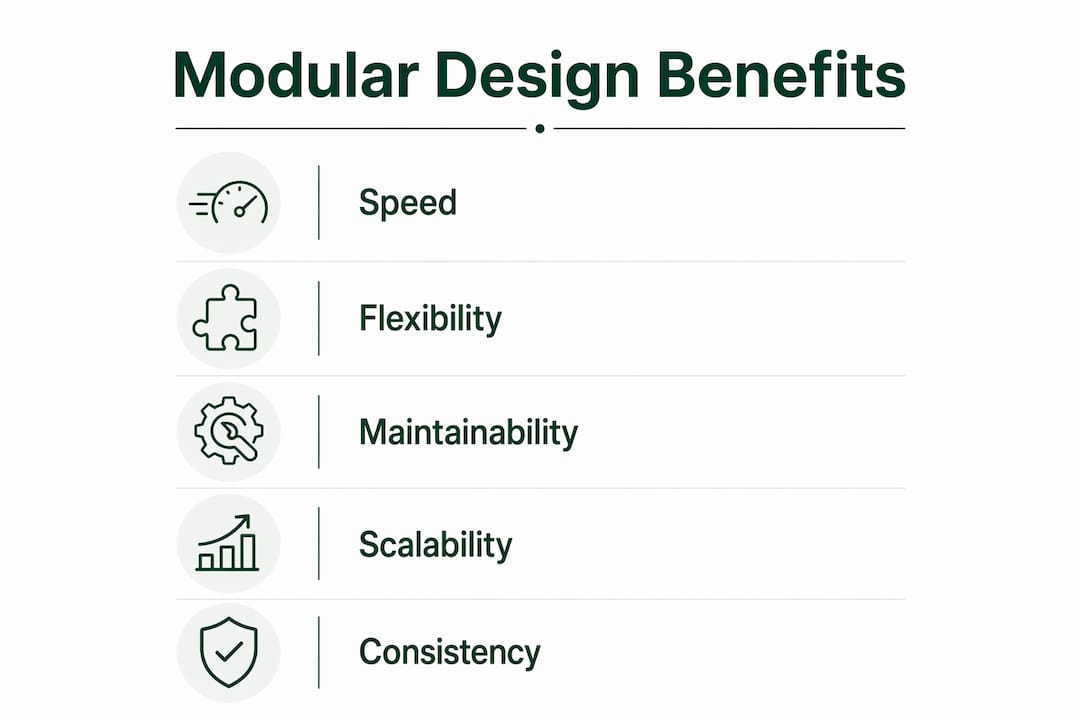 Modular Design Benefits

Speed

Flexibility

Maintainability

Scalability

Consistency